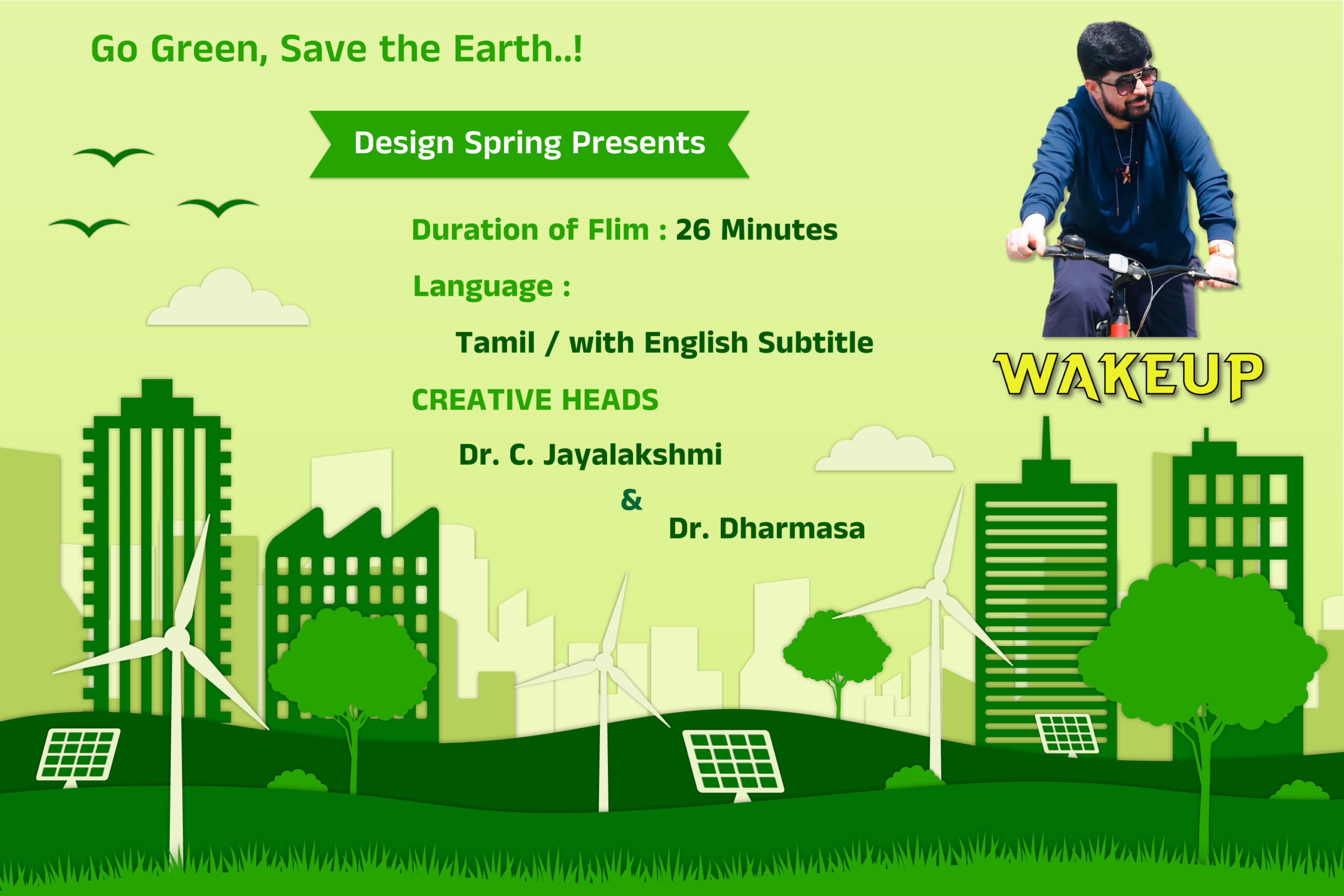 Go Green, Save the Earth..!

Design Spring Presents

Duration of Flim : 26 Minutes

Language :

Tamil / with English Subtitle

CREATIVE HEADS

Dr. C. Jayalakshmi

&

Dr. Dharmasa

WAKEUP